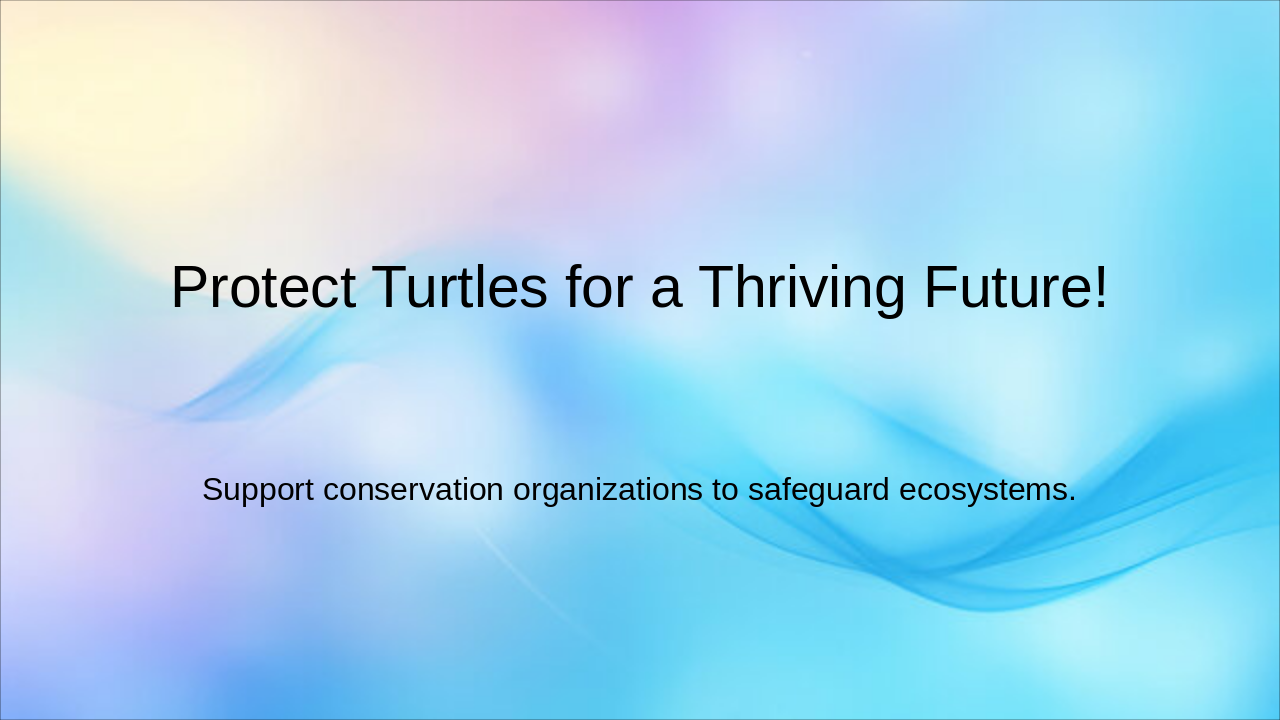 Protect Turtles for a Thriving Future!

Support conservation organizations to safeguard ecosystems.